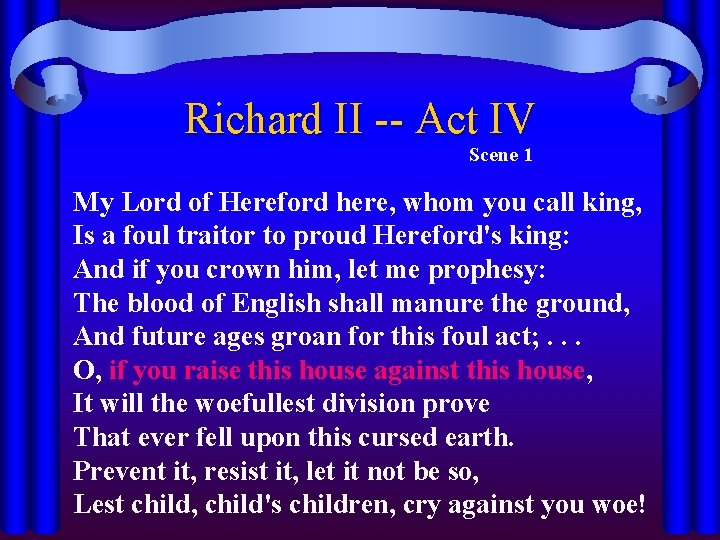 Richard II -- Act IV
Scene 1

My Lord of Hereford here, whom you call king,
Is a foul traitor to proud Hereford's king:
And if you crown him, let me prophesy:
The blood of English shall manure the ground,
And future ages groan for this foul act; . . .
O, if you raise this house against this house,
It will the woefullest division prove
That ever fell upon this cursed earth.
Prevent it, resist it, let it not be so,
Lest child, child's children, cry against you woe!